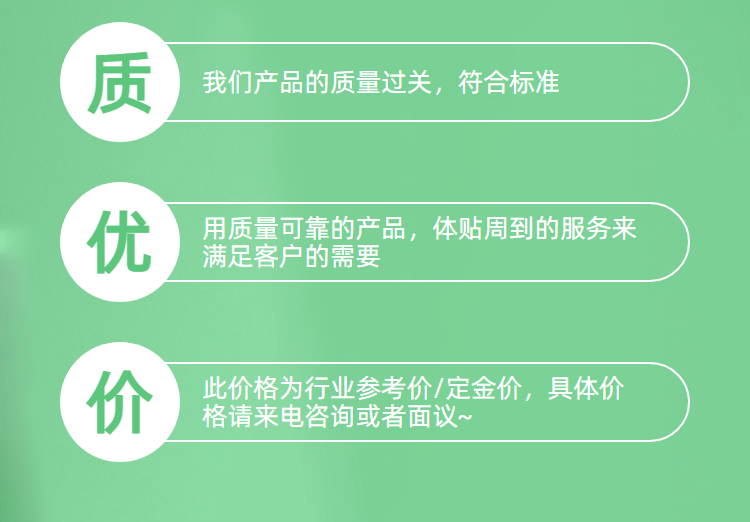 质

我们产品的质量过关，符合标准

优

用质量可靠的产品，体贴周到的服务来满足客户的需要

价

此价格为行业参考价/定金价，具体价格请来电咨询或者面议~